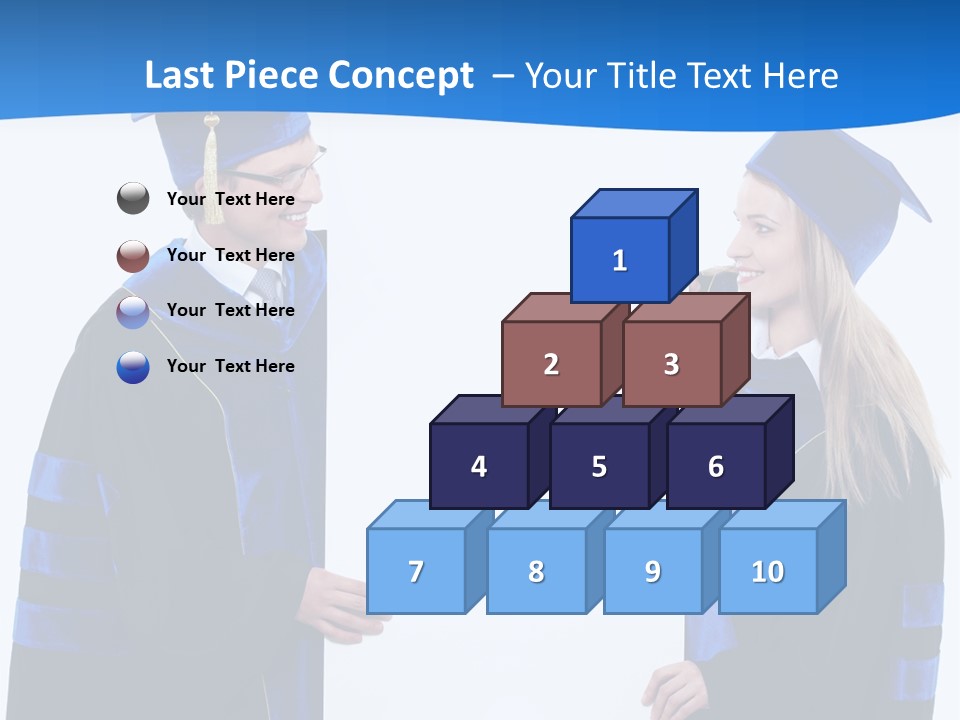 Last Piece Concept – Your Title Text Here

Your Text Here

Your Text Here

Your Text Here

Your Text Here

1

2

3

4

5

6

7

8

9

10